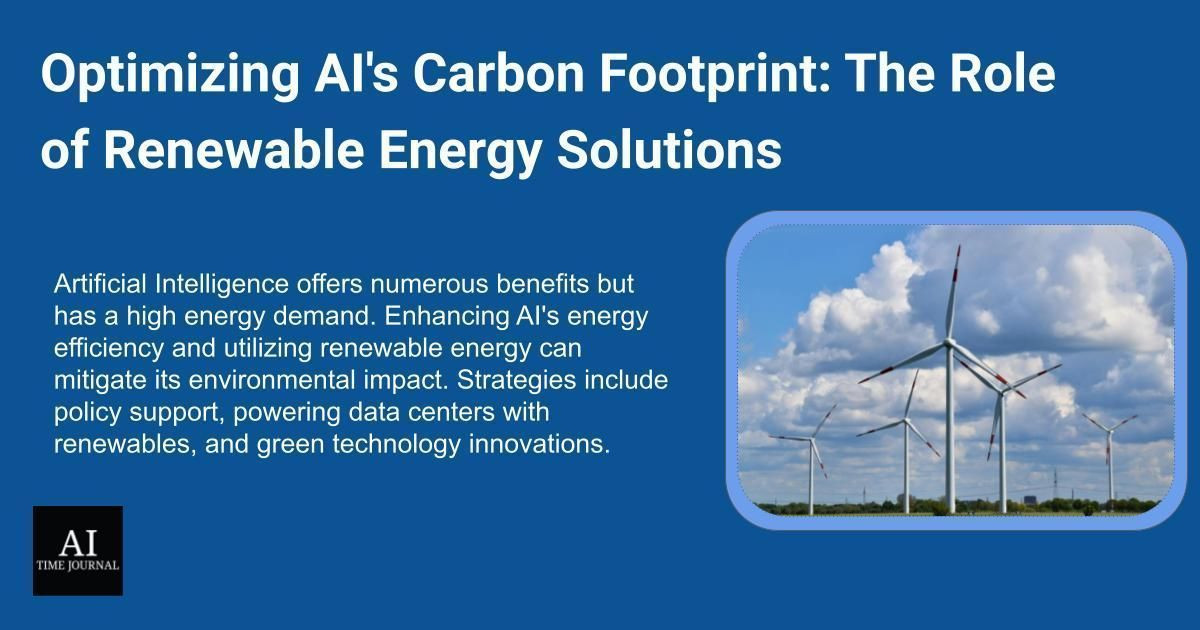 Optimizing AI's Carbon Footprint: The Role of Renewable Energy Solutions

Artificial Intelligence offers numerous benefits but has a high energy demand. Enhancing AI's energy efficiency and utilizing renewable energy can mitigate its environmental impact. Strategies include policy support, powering data centers with renewables, and green technology innovations.

AI
TIME JOURNAL